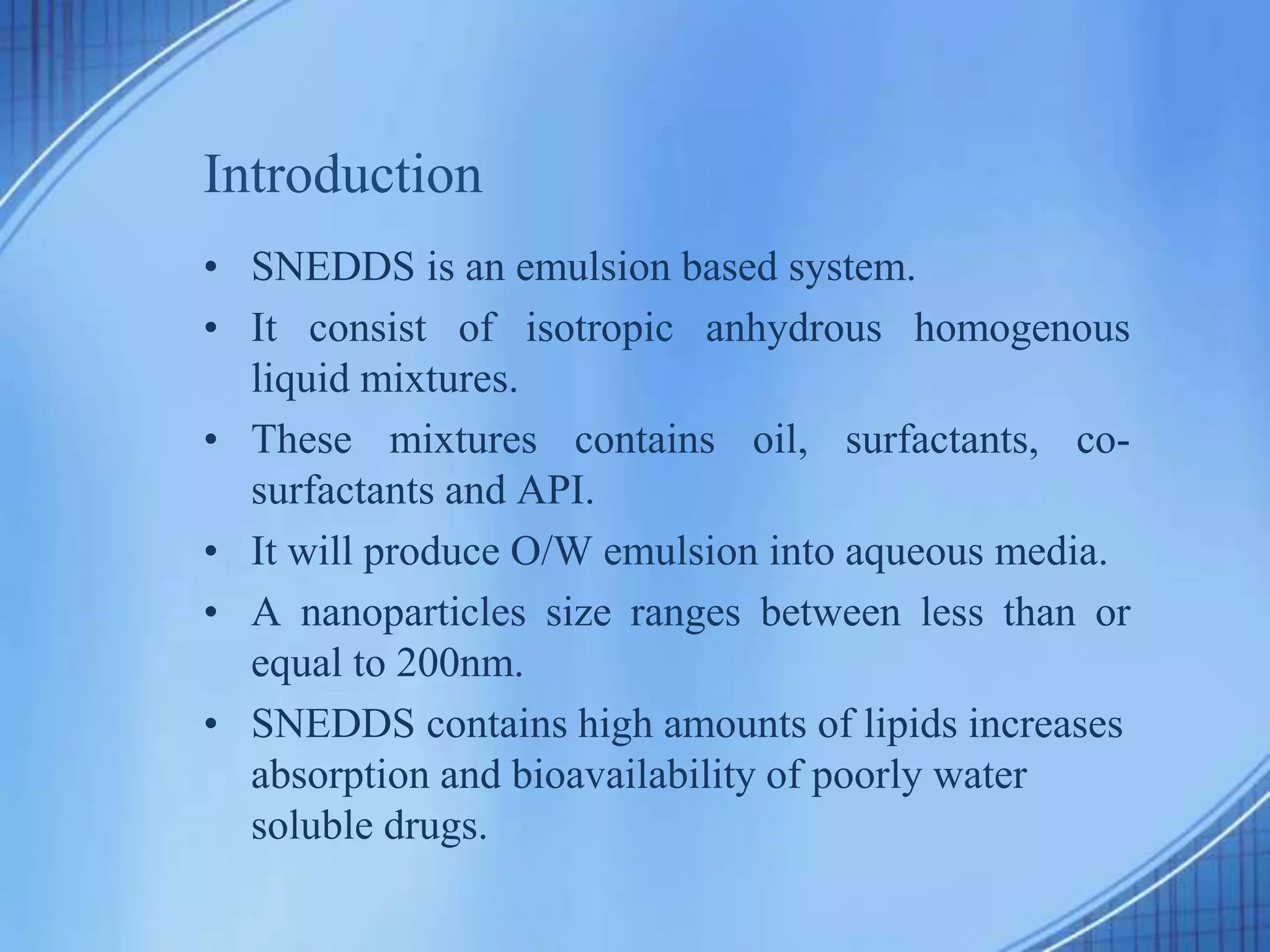 Introduction

• SNEDDS is an emulsion based system.
• It consist of isotropic anhydrous homogenous liquid mixtures.
• These mixtures contains oil, surfactants, co-surfactants and API.
• It will produce O/W emulsion into aqueous media.
• A nanoparticles size ranges between less than or equal to 200nm.
• SNEDDS contains high amounts of lipids increases absorption and bioavailability of poorly water soluble drugs.